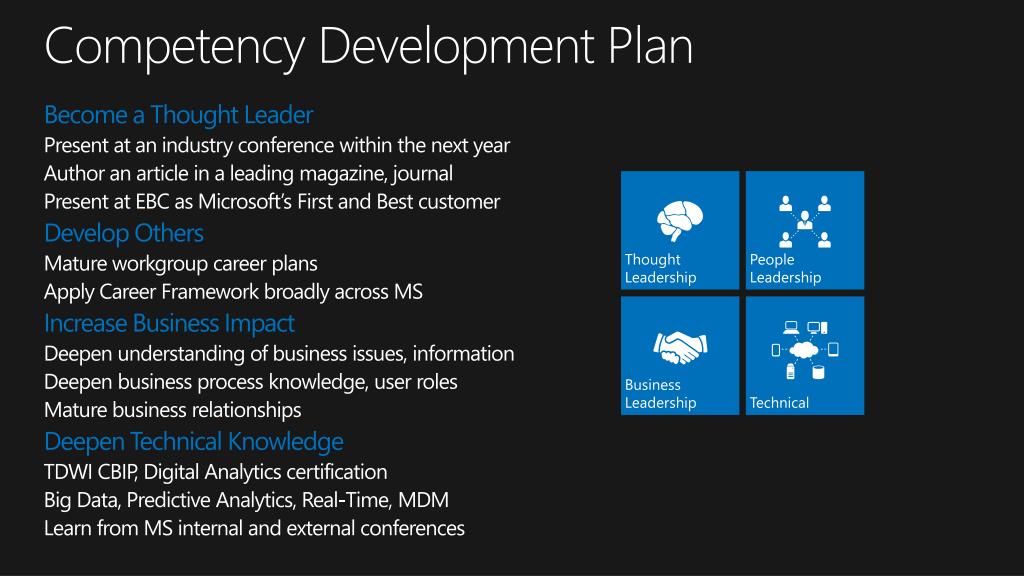 Competency Development Plan

Become a Thought Leader
Present at an industry conference within the next year
Author an article in a leading magazine, journal
Present at EBC as Microsoft's First and Best customer
Develop Others
Mature workgroup career plans
Apply Career Framework broadly across MS
Increase Business Impact
Deepen understanding of business issues, information
Deepen business process knowledge, user roles
Mature business relationships
Deepen Technical Knowledge
TDWI CBIP, Digital Analytics certification
Big Data, Predictive Analytics, Real-Time, MDM
Learn from MS internal and external conferences

Thought Leadership

People Leadership

Business Leadership

Technical